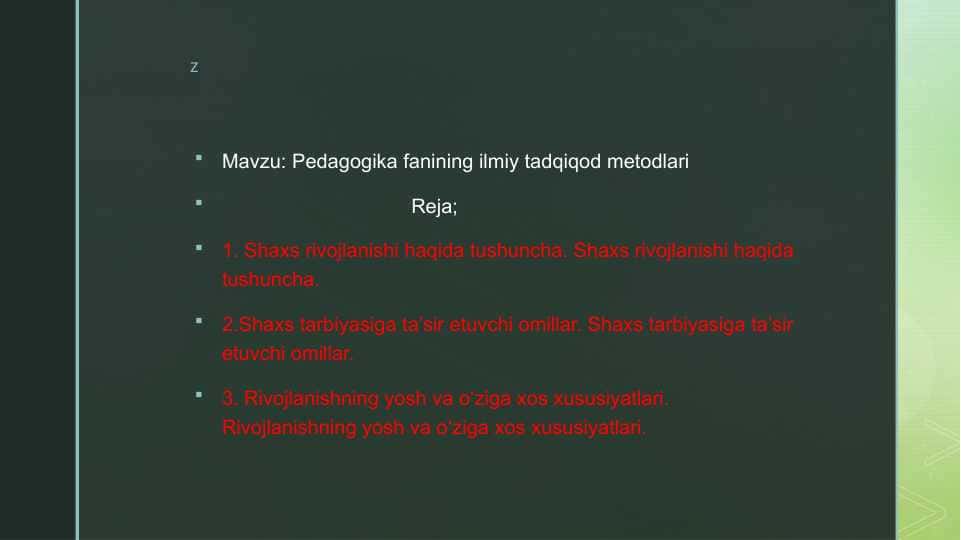 z

Mavzu: Pedagogika fanining ilmiy tadqiqod metodlari

Reja;

1. Shaxs rivojlanishi haqida tushuncha. Shaxs rivojlanishi haqida tushuncha.

2.Shaxs tarbiyasiga ta'sir etuvchi omillar. Shaxs tarbiyasiga ta'sir etuvchi omillar.

3. Rivojlanishning yosh va o'ziga xos xususiyatlari. Rivojlanishning yosh va o'ziga xos xususiyatlari.